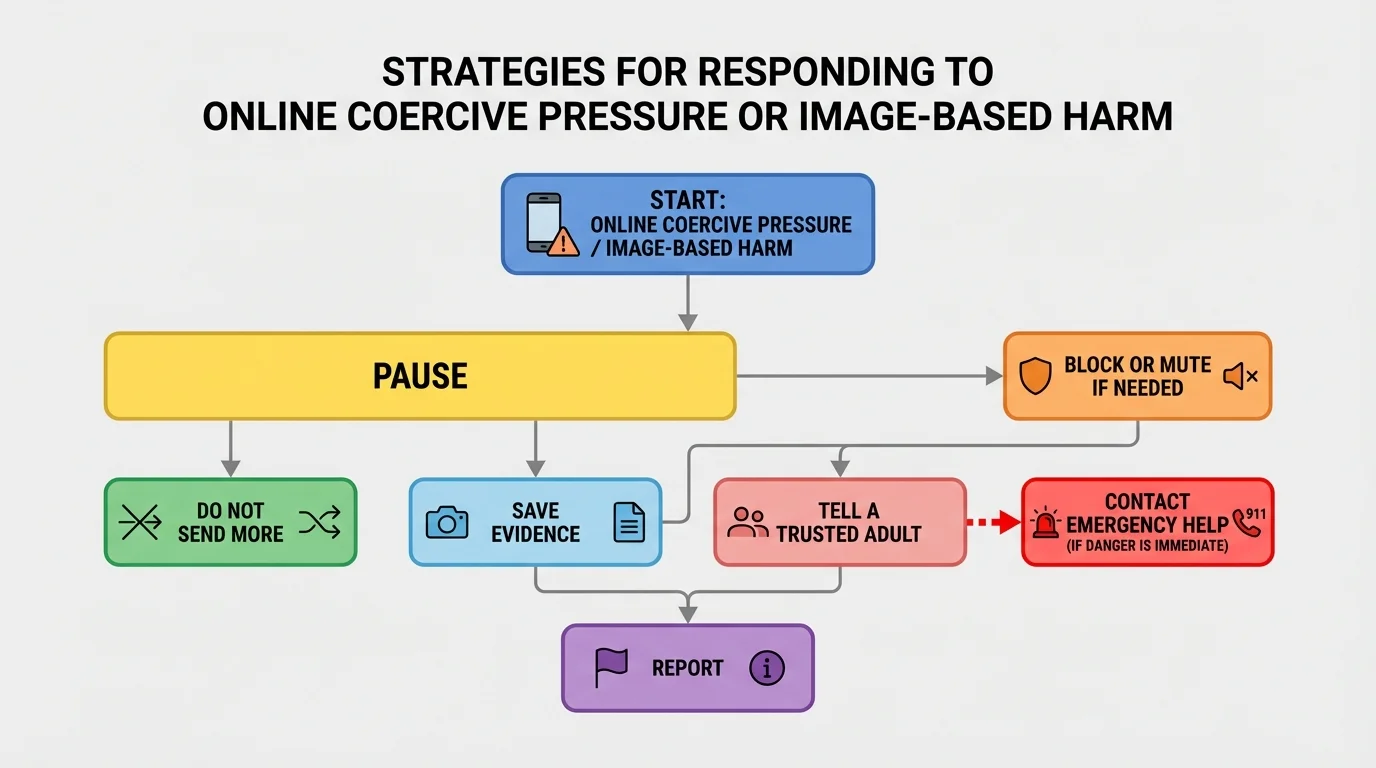 STRATEGIES FOR RESPONDING TO
ONLINE COERCIVE PRESSURE OR IMAGE-BASED HARM

START:
ONLINE COERCIVE PRESSURE
/ IMAGE-BASED HARM

PAUSE

BLOCK OR MUTE
IF NEEDED

DO NOT
SEND MORE

SAVE
EVIDENCE

TELL A
TRUSTED ADULT

CONTACT
EMERGENCY HELP
(IF DANGER IS IMMEDIATE)

911

REPORT